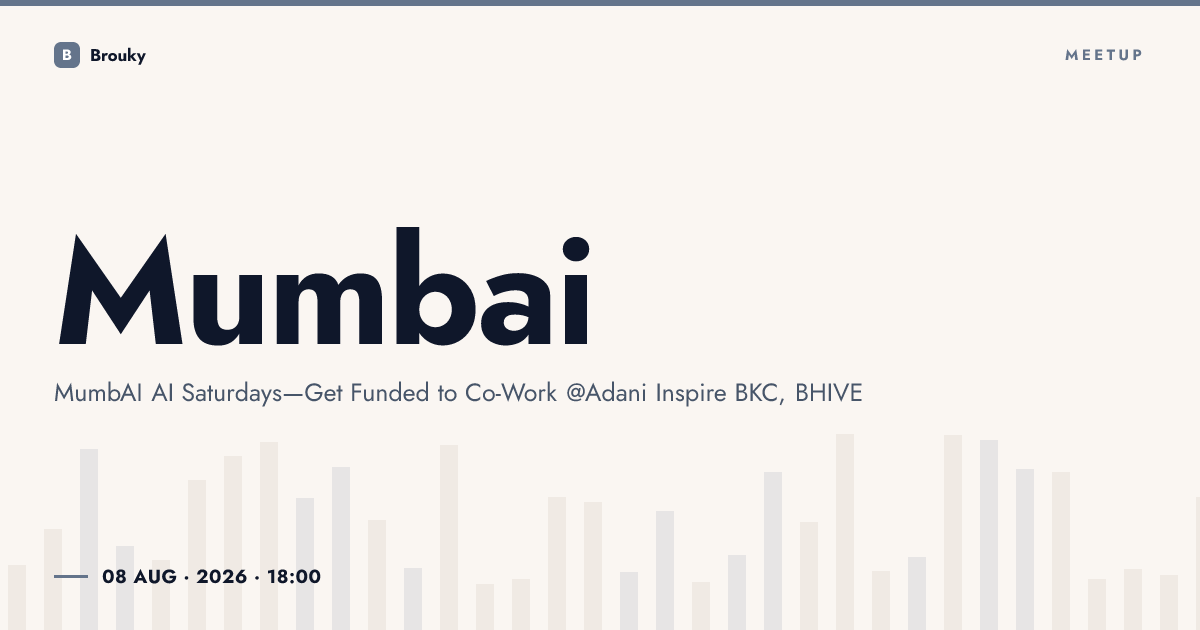 B Brouky

MEETUP

Mumbai

MumbAI AI Saturdays—Get Funded to Co-Work @Adani Inspire BKC, BHIVE

08 AUG · 2026 · 18:00